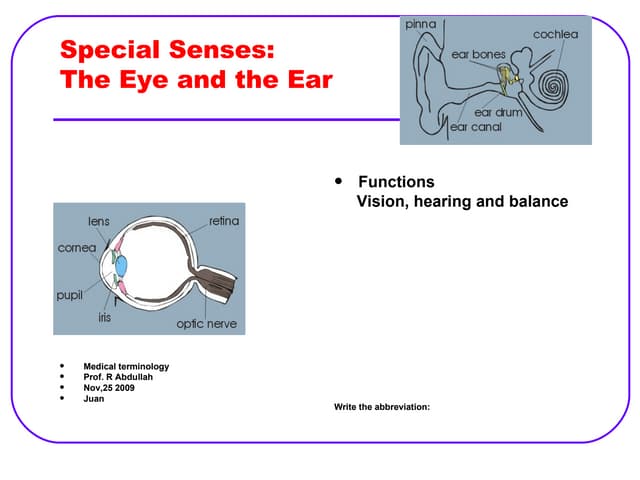 Special Senses:
The Eye and the Ear

pinna
cochlea
ear bones
ear drum
ear canal

• Functions
Vision, hearing and balance

lens
retina
cornea
pupil
iris
optic nerve

• Medical terminology
• Prof. R Abdullah
• Nov,25 2009
• Juan

Write the abbreviation: